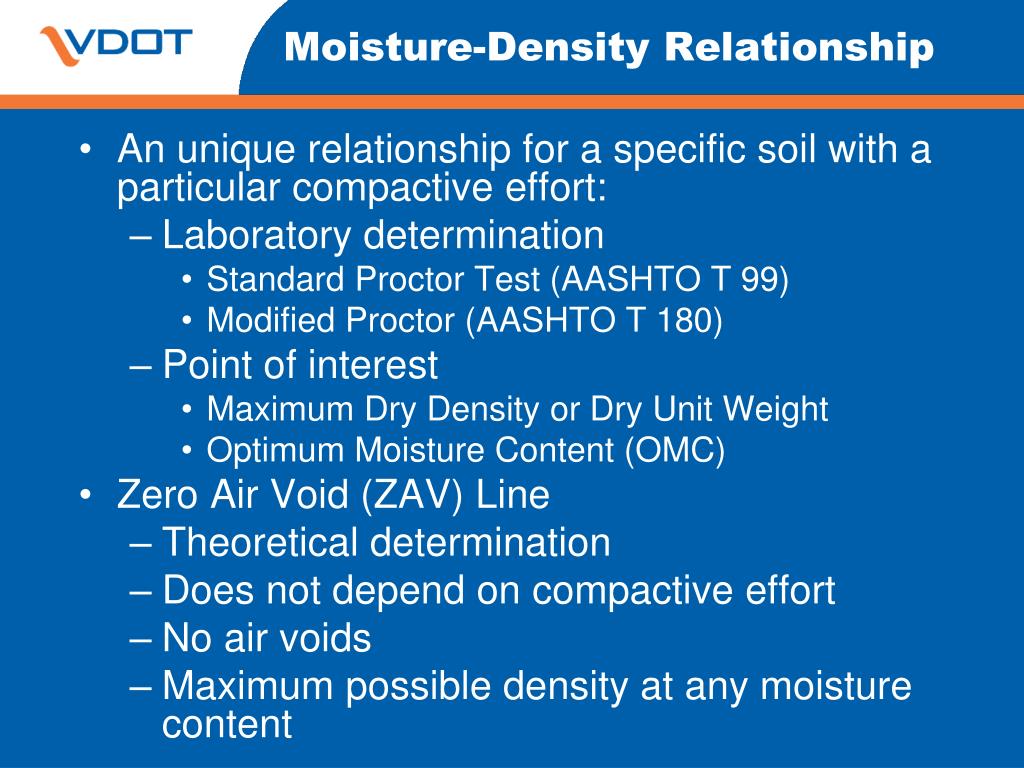 VDOT

Moisture-Density Relationship

• An unique relationship for a specific soil with a particular compactive effort:
– Laboratory determination
• Standard Proctor Test (AASHTO T 99)
• Modified Proctor (AASHTO T 180)
– Point of interest
• Maximum Dry Density or Dry Unit Weight
• Optimum Moisture Content (OMC)
• Zero Air Void (ZAV) Line
– Theoretical determination
– Does not depend on compactive effort
– No air voids
– Maximum possible density at any moisture content